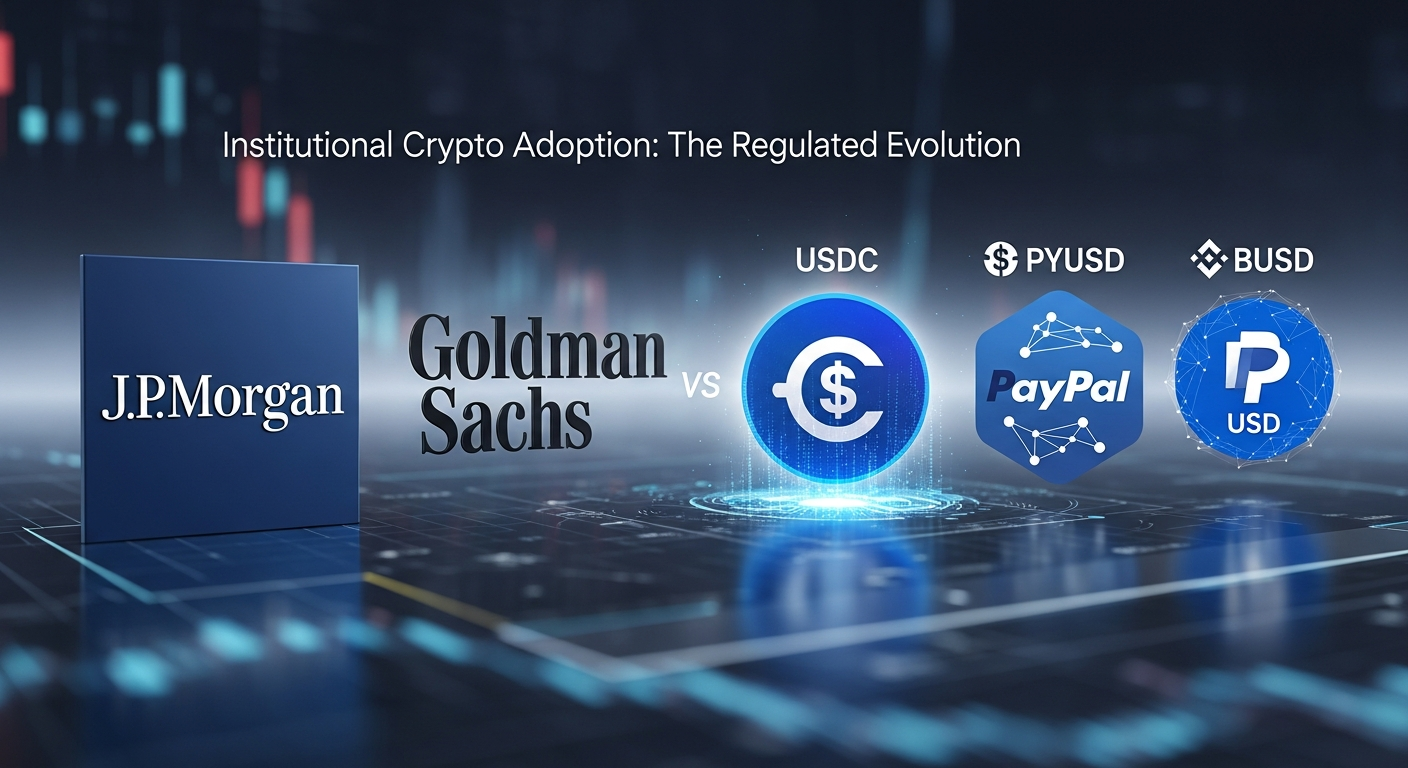 Institutional Crypto Adoption: The Regulated Evolution

J.P.Morgan

Goldman Sachs

VS

USDC

PYUSD

PayPal

BUSD

USD